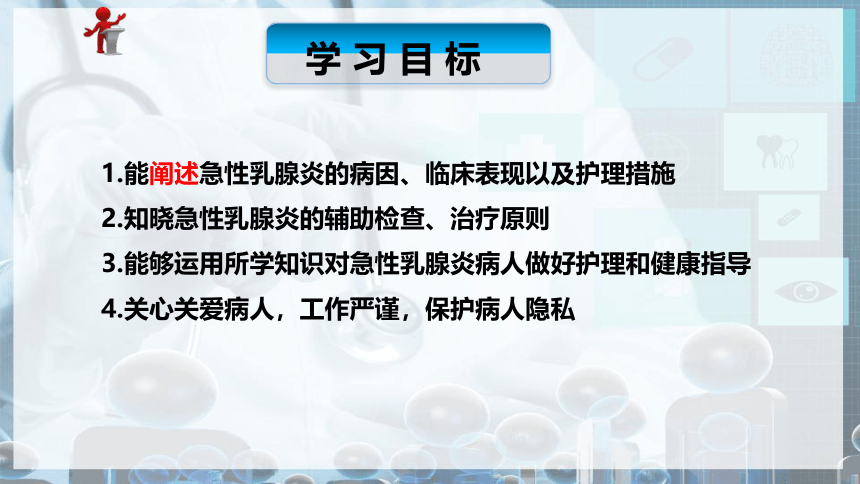 学习目标

1.能阐述急性乳腺炎的病因、临床表现以及护理措施

2.知晓急性乳腺炎的辅助检查、治疗原则

3.能够运用所学知识对急性乳腺炎病人做好护理和健康指导

4.关心关爱病人，工作严谨，保护病人隐私